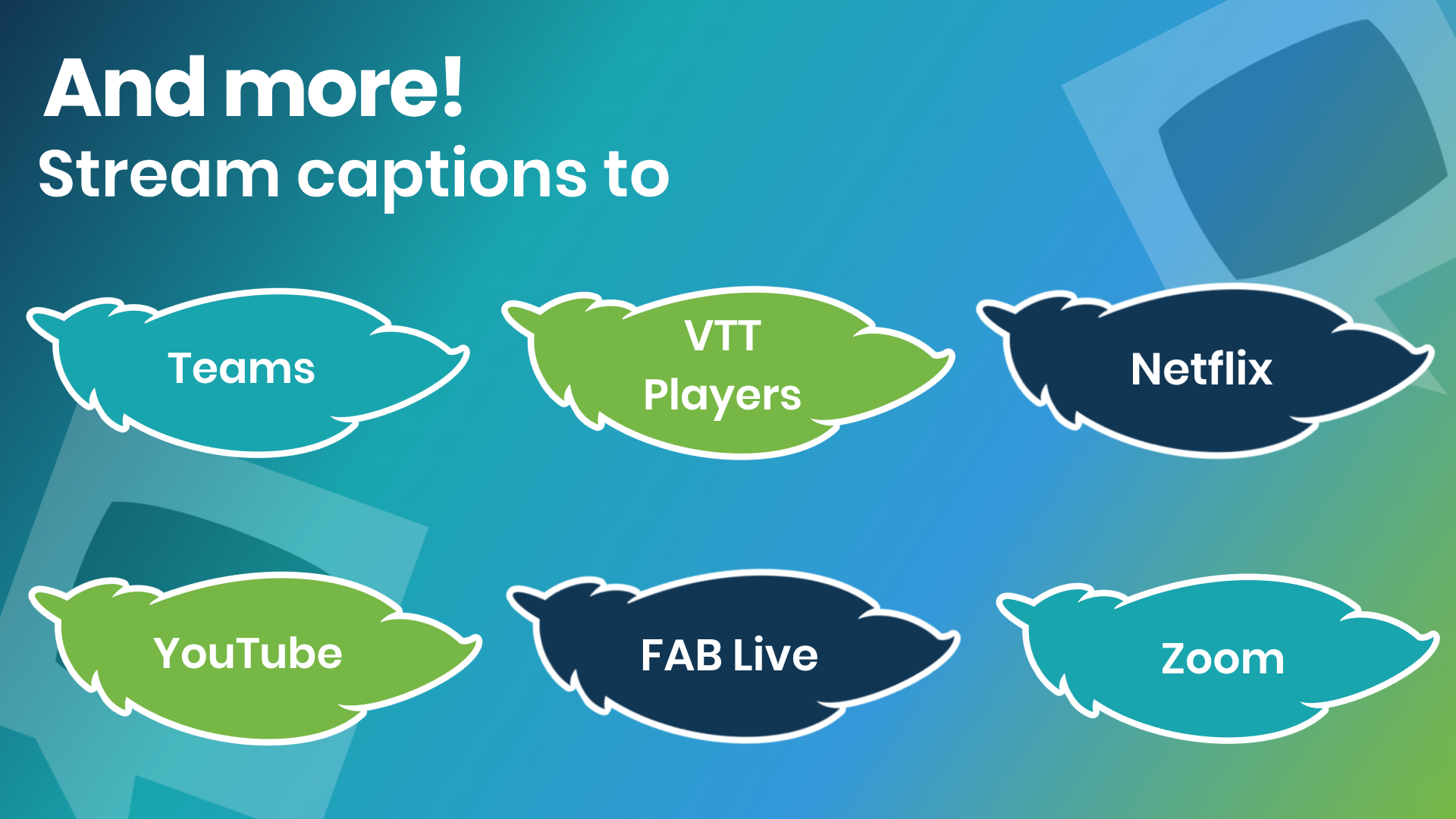 And more!
Stream captions to

Teams

VTT Players

Netflix

YouTube

FAB Live

Zoom